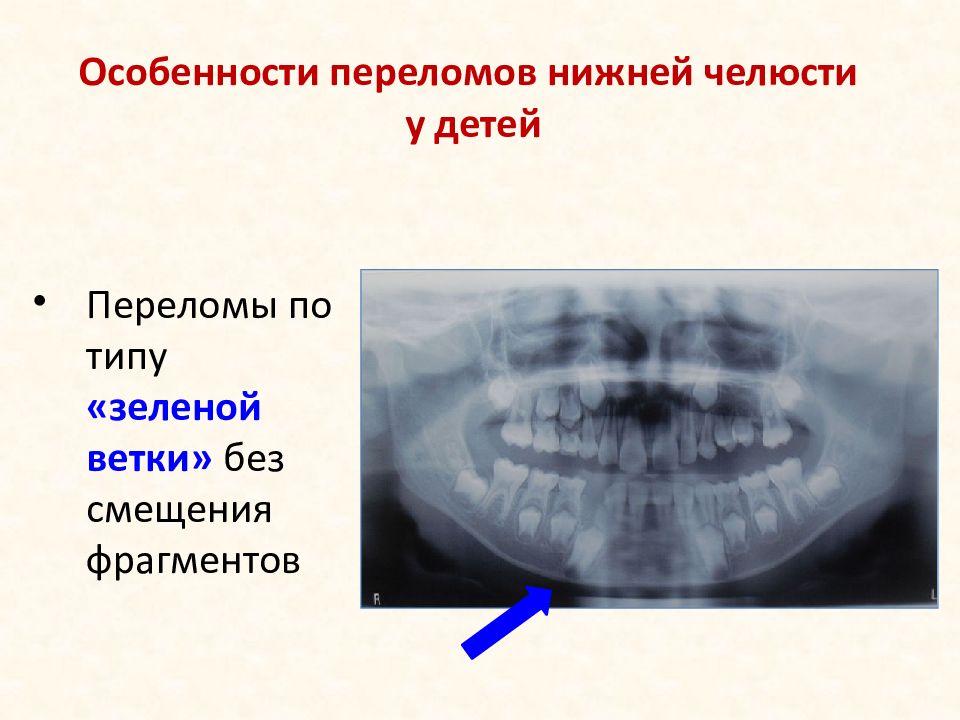 Особенности переломов нижней челюсти у детей

• Переломы по типу «зеленой ветки» без смещения фрагментов

R

L